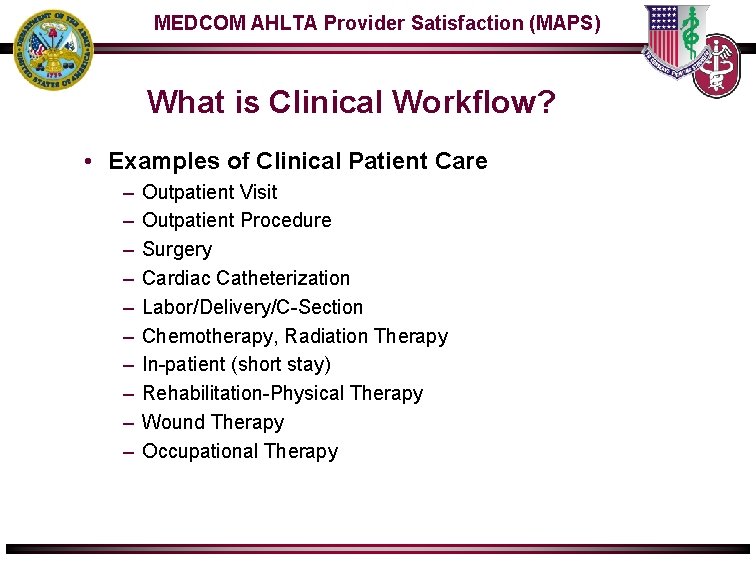 DEPARTMENT OF THE ARMY
UNITED STATES OF AMERICA
1775

MEDCOM AHLTA Provider Satisfaction (MAPS)

What is Clinical Workflow?

• Examples of Clinical Patient Care
– Outpatient Visit
– Outpatient Procedure
– Surgery
– Cardiac Catheterization
– Labor/Delivery/C-Section
– Chemotherapy, Radiation Therapy
– In-patient (short stay)
– Rehabilitation-Physical Therapy
– Wound Therapy
– Occupational Therapy